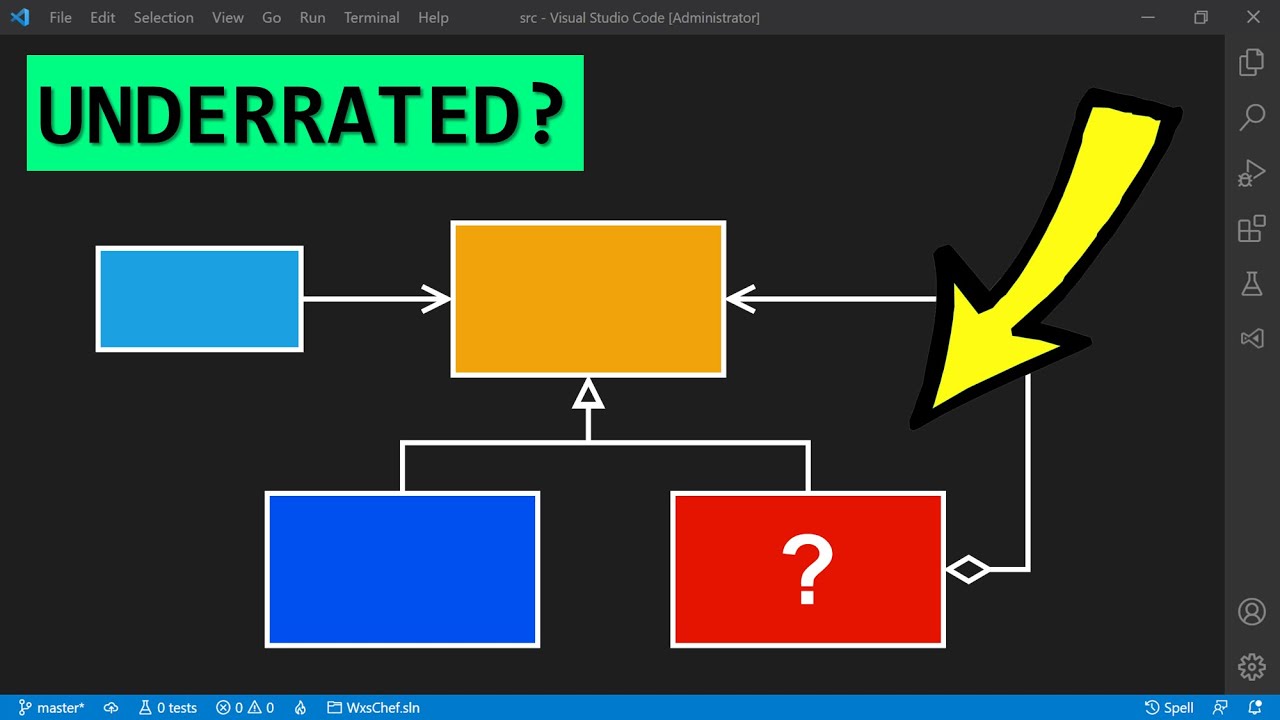 File Edit Selection View Go Run Terminal Help src - Visual Studio Code [Administrator]

UNDERRATED?

?

master* 0 tests 0 0 WxsChef.sln Spell